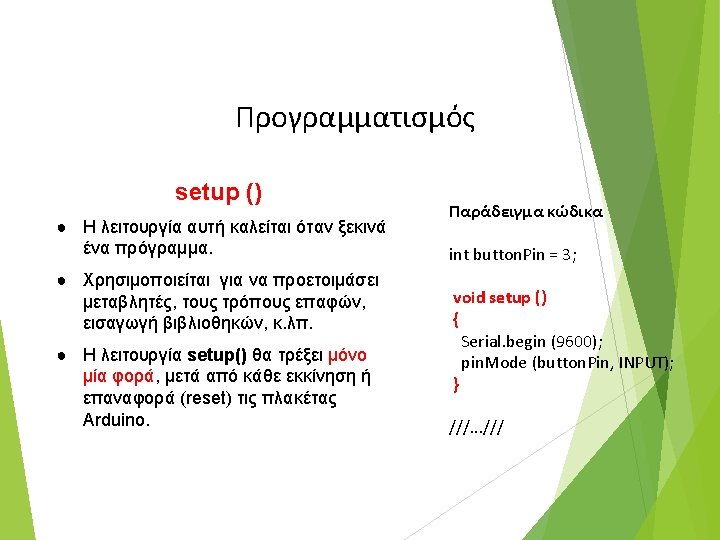 Προγραμματισμός

setup ()

● Η λειτουργία αυτή καλείται όταν ξεκινά ένα πρόγραμμα.

● Χρησιμοποιείται για να προετοιμάσει μεταβλητές, τους τρόπους επαφών, εισαγωγή βιβλιοθηκών, κ.λπ.

● Η λειτουργία setup() θα τρέξει μόνο μία φορά, μετά από κάθε εκκίνηση ή επαναφορά (reset) τις πλακέτας Arduino.

Παράδειγμα κώδικα

int buttonPin = 3;

void setup ()
{
Serial.begin (9600);
pinMode (buttonPin, INPUT);
}

///…///